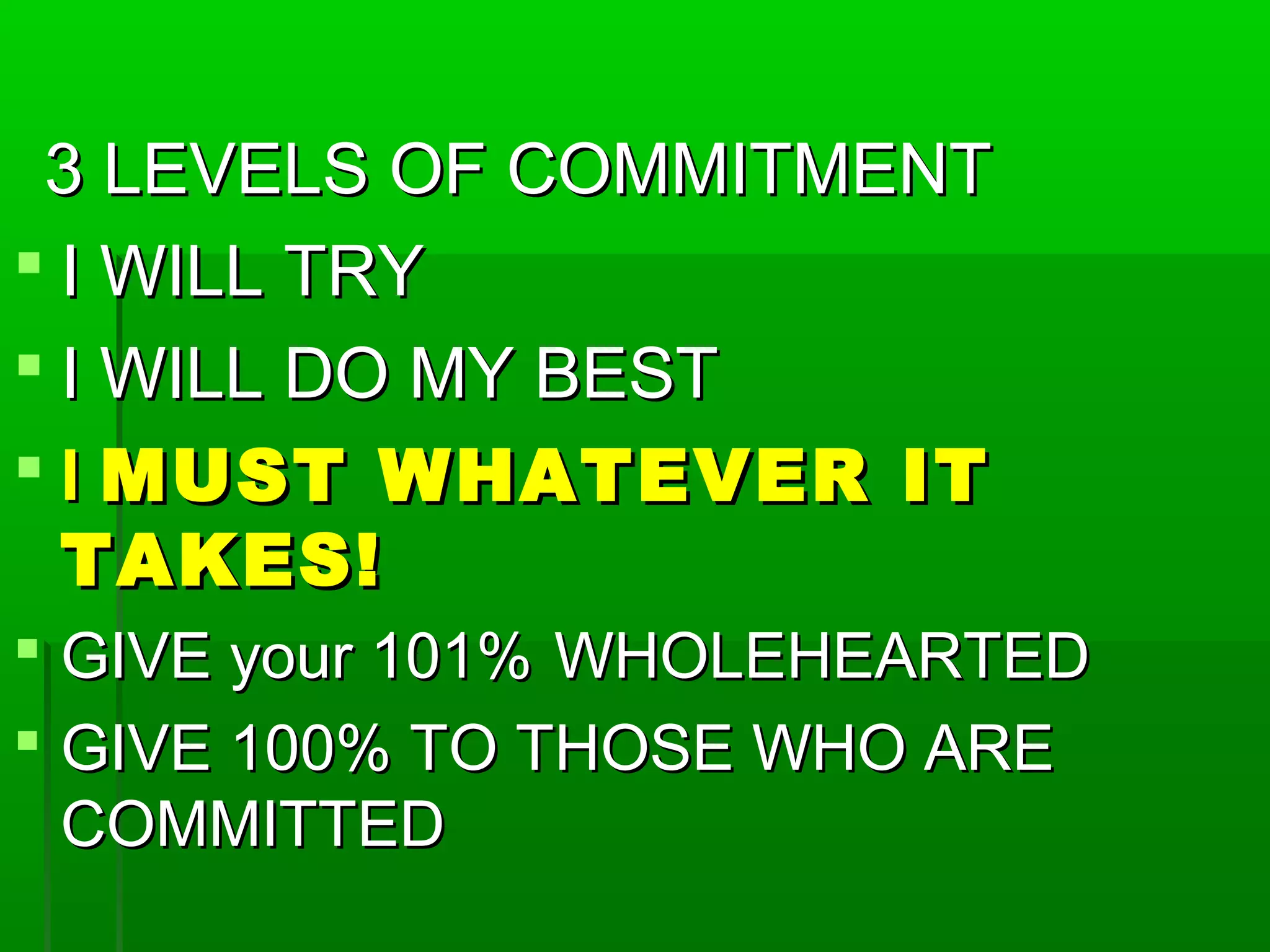 3 LEVELS OF COMMITMENT

- I WILL TRY
- I WILL DO MY BEST
- I MUST WHATEVER IT TAKES!
- GIVE your 101% WHOLEHEARTED
- GIVE 100% TO THOSE WHO ARE COMMITTED